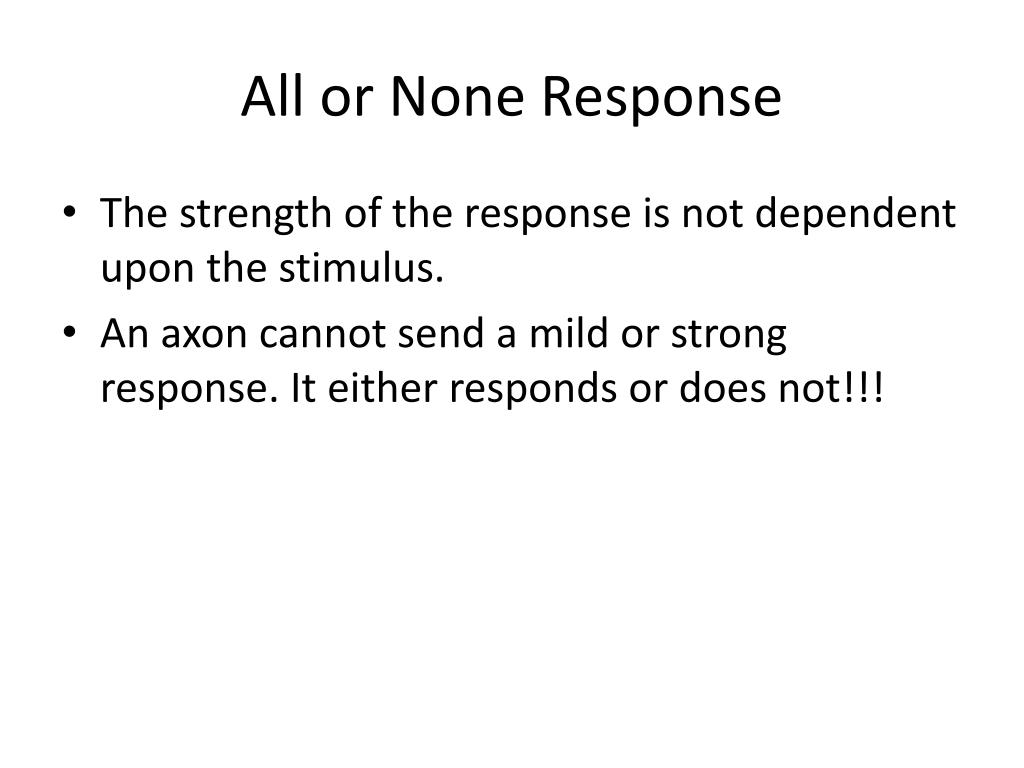 All or None Response

• The strength of the response is not dependent upon the stimulus.
• An axon cannot send a mild or strong response. It either responds or does not!!!